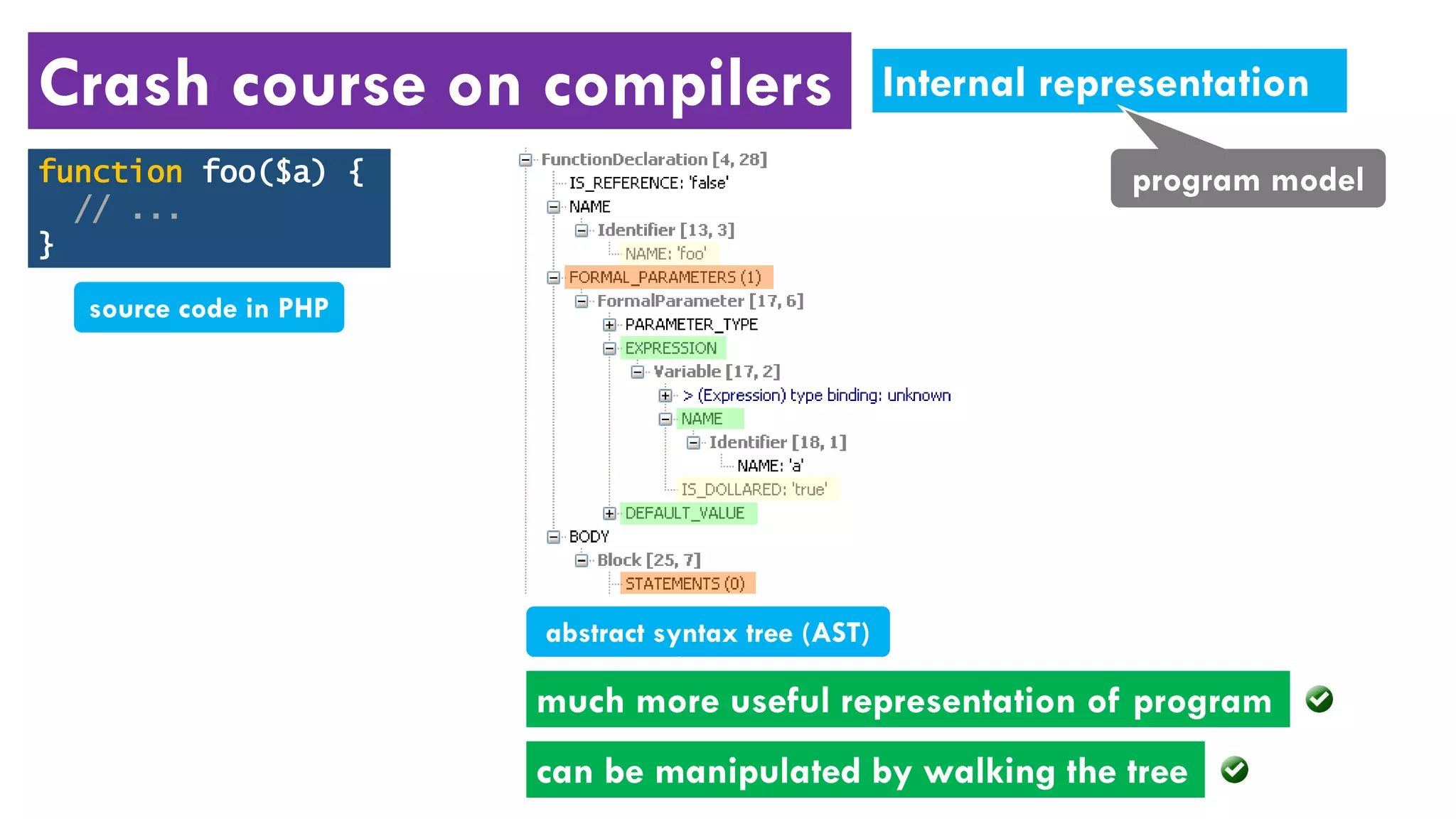 Crash course on compilers

Internal representation

program model

function foo($a) {
  // ...
}

source code in PHP

FunctionDeclaration [4, 28]
IS_REFERENCE: 'false'
NAME
Identifier [13, 3]
NAME: 'foo'
FORMAL_PARAMETERS (1)
FormalParameter [17, 6]
PARAMETER_TYPE
EXPRESSION
Variable [17, 2]
> (Expression) type binding: unknown
NAME
Identifier [18, 1]
NAME: 'a'
IS_DOLLARED: 'true'
DEFAULT_VALUE
BODY
Block [25, 7]
STATEMENTS (0)

abstract syntax tree (AST)

much more useful representation of program

can be manipulated by walking the tree